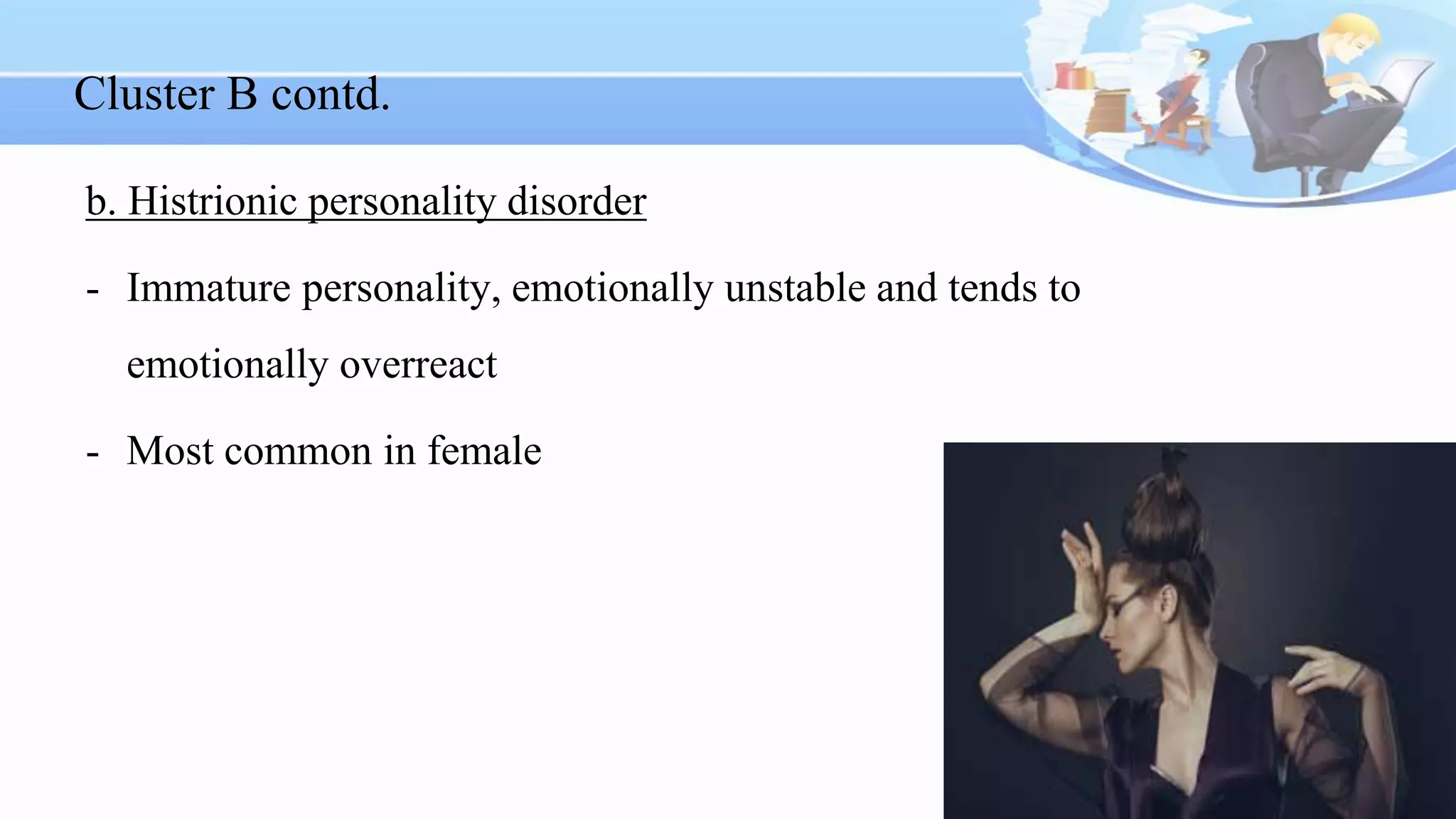 Cluster B contd.

b. Histrionic personality disorder

- Immature personality, emotionally unstable and tends to emotionally overreact

- Most common in female